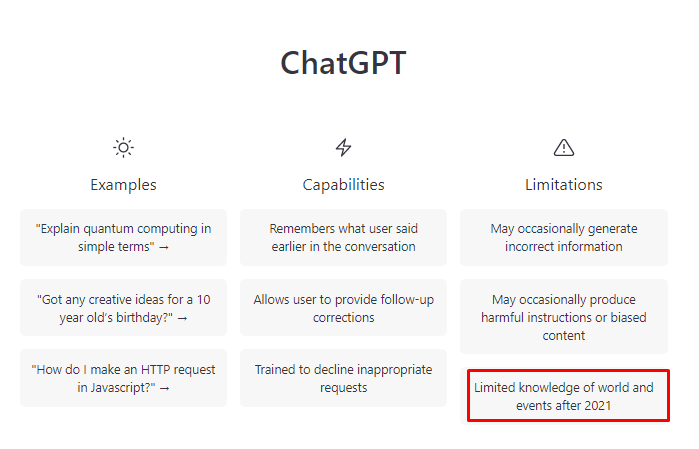 ChatGPT

Examples

"Explain quantum computing in simple terms" →

"Got any creative ideas for a 10 year old's birthday?" →

"How do I make an HTTP request in Javascript?" →

Capabilities

Remembers what user said earlier in the conversation

Allows user to provide follow-up corrections

Trained to decline inappropriate requests

Limitations

May occasionally generate incorrect information

May occasionally produce harmful instructions or biased content

Limited knowledge of world and events after 2021